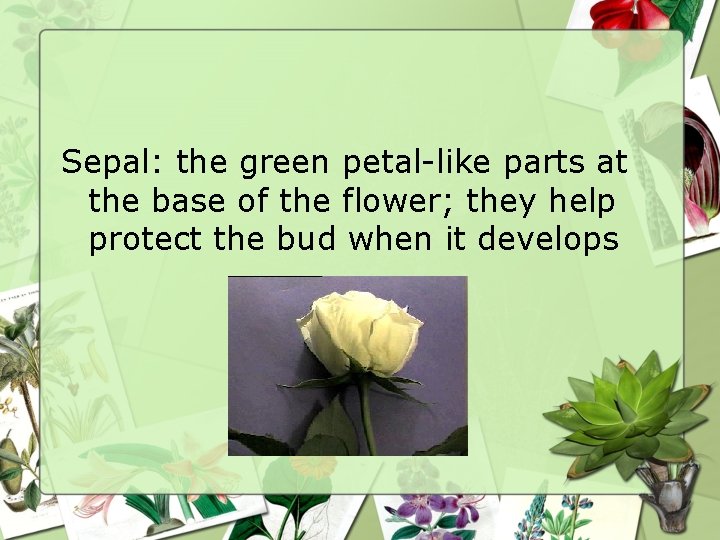 Sepal: the green petal-like parts at the base of the flower; they help protect the bud when it develops